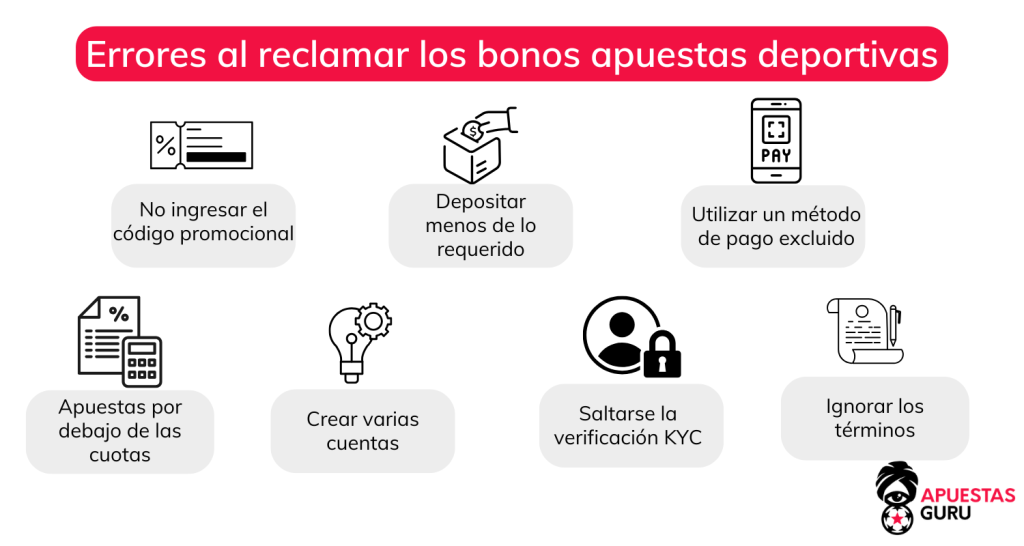 Errores al reclamar los bonos apuestas deportivas

%

No ingresar el código promocional

$

Depositar menos de lo requerido

PAY

Utilizar un método de pago excluido

%

Apuestas por debajo de las cuotas

Crear varias cuentas

Saltarse la verificación KYC

Ignorar los términos

APUESTAS GURU